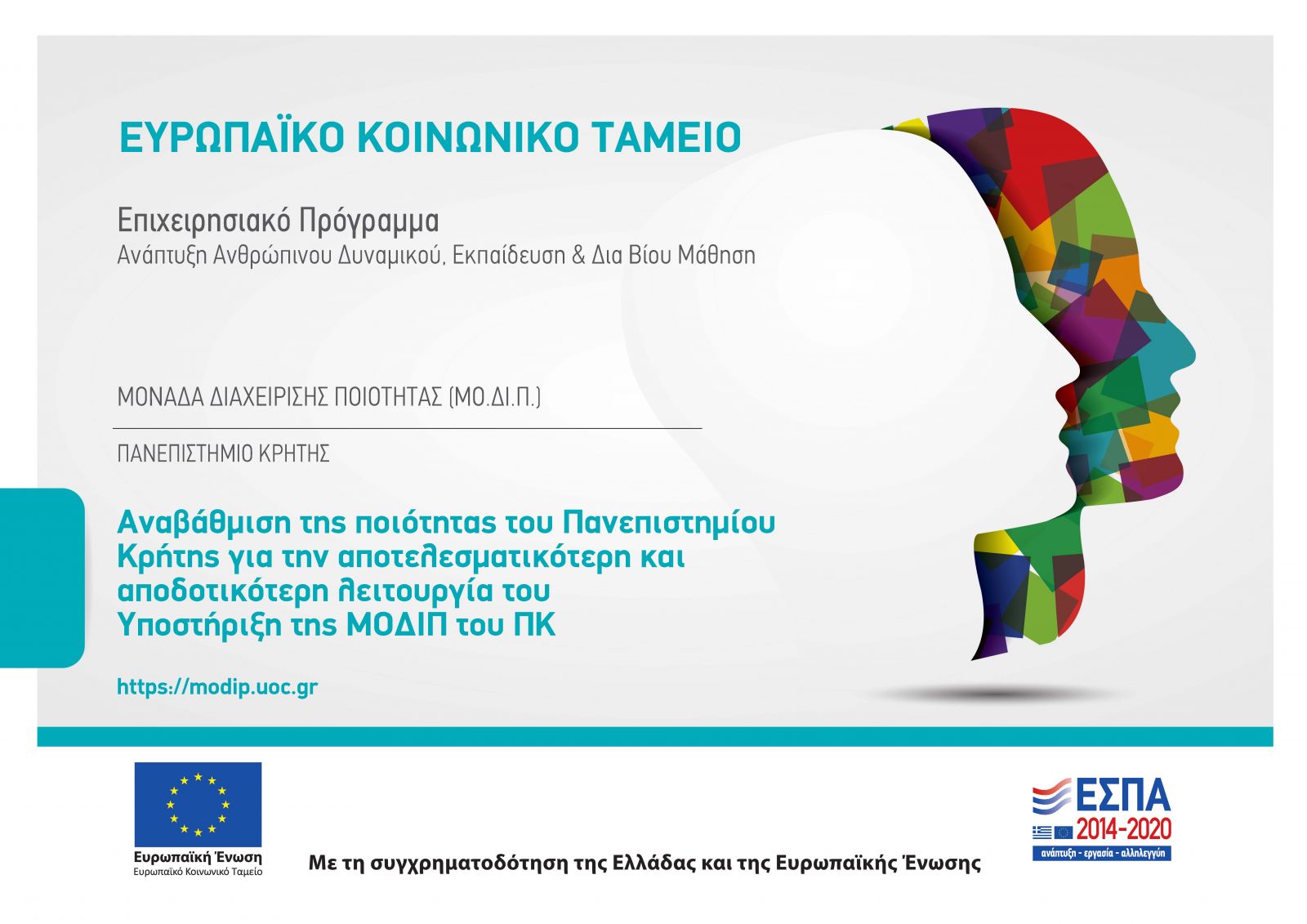 ΕΥΡΩΠΑΪΚΟ ΚΟΙΝΩΝΙΚΟ ΤΑΜΕΙΟ

Επιχειρησιακό Πρόγραμμα
Ανάπτυξη Ανθρώπινου Δυναμικού, Εκπαίδευση & Δια Βίου Μάθηση

ΜΟΝΑΔΑ ΔΙΑΧΕΙΡΙΣΗΣ ΠΟΙΟΤΗΤΑΣ (ΜΟ.ΔΙ.Π.)

ΠΑΝΕΠΙΣΤΗΜΙΟ ΚΡΗΤΗΣ

Αναβάθμιση της ποιότητας του Πανεπιστημίου Κρήτης για την αποτελεσματικότερη και αποδοτικότερη λειτουργία του
Υποστήριξη της ΜΟΔΙΠ του ΠΚ

https://modip.uoc.gr

Ευρωπαϊκή Ένωση
Ευρωπαϊκό Κοινωνικό Ταμείο

Με τη συγχρηματοδότηση της Ελλάδας και της Ευρωπαϊκής Ένωσης

ΕΣΠΑ
2014-2020
ανάπτυξη - εργασία - αλληλεγγύη